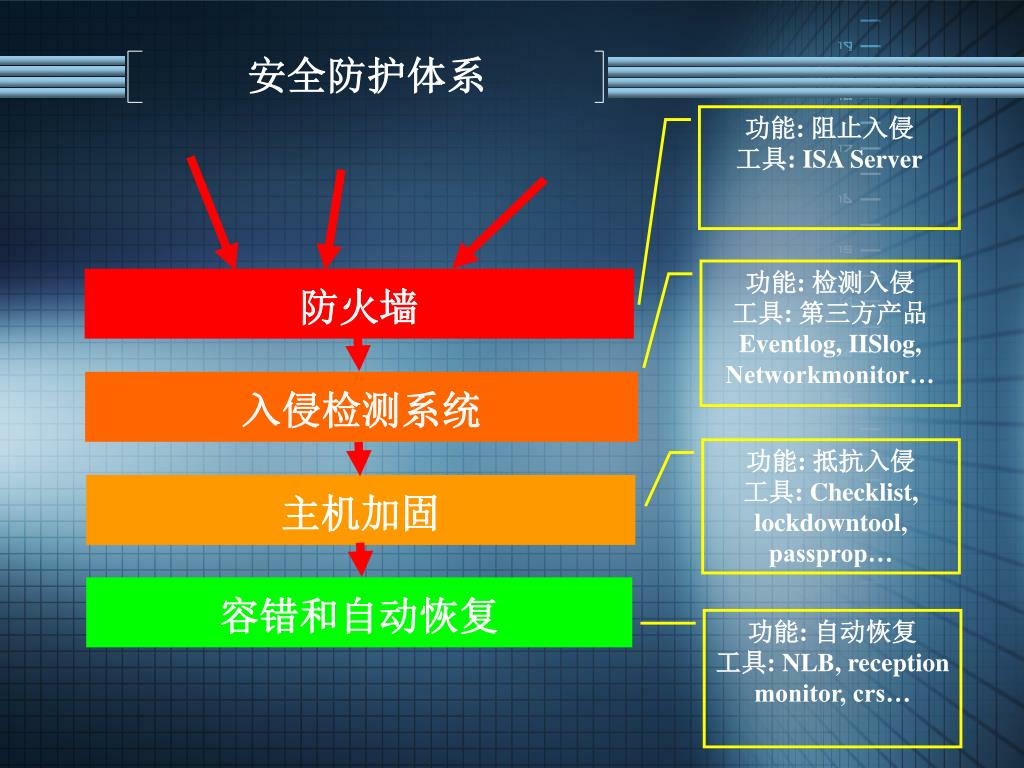 安全防护体系

防火墙

入侵检测系统

主机加固

容错和自动恢复

功能: 阻止入侵
工具: ISA Server

功能: 检测入侵
工具: 第三方产品 Eventlog, IISlog, Networkmonitor…

功能: 抵抗入侵
工具: Checklist, lockdowntool, passprop…

功能: 自动恢复
工具: NLB, reception monitor, crs…